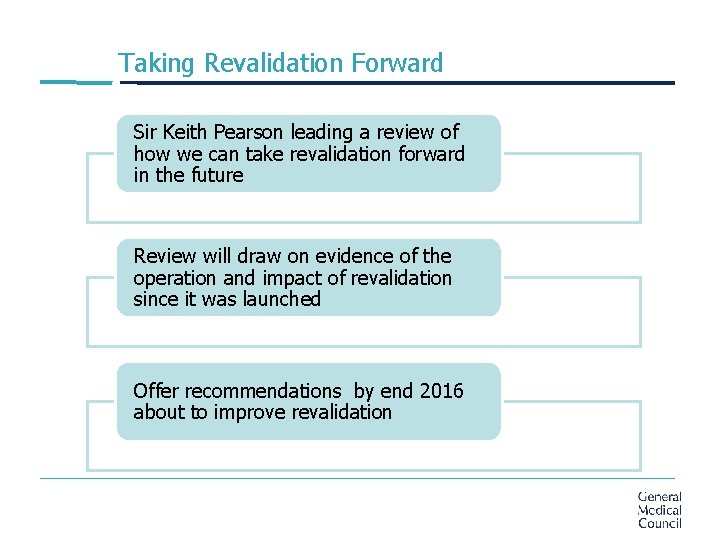 Taking Revalidation Forward

Sir Keith Pearson leading a review of how we can take revalidation forward in the future

Review will draw on evidence of the operation and impact of revalidation since it was launched

Offer recommendations  by end 2016 about to improve revalidation

General
Medical
Council